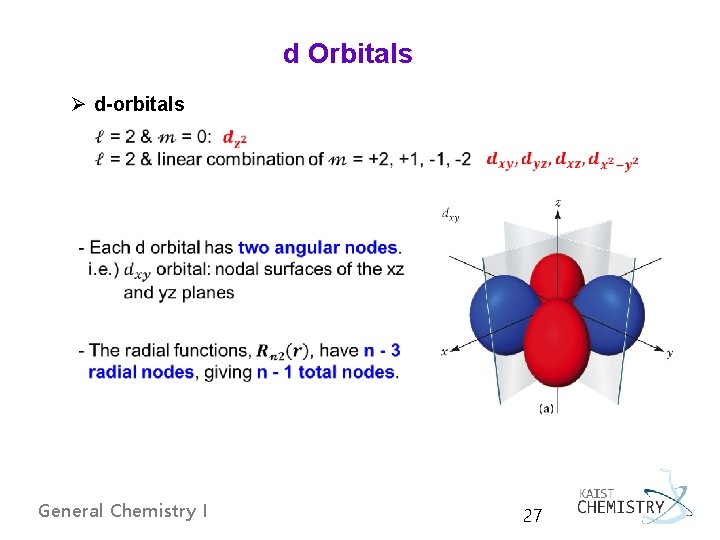 d Orbitals

➢ d-orbitals

$\ell$ = 2 & $m$ = 0: $d_{z^2}$
$\ell$ = 2 & linear combination of $m$ = +2, +1, -1, -2 $d_{xy}, d_{yz}, d_{xz}, d_{x^2-y^2}$

- Each d orbital has two angular nodes.
i.e.) $d_{xy}$ orbital: nodal surfaces of the xz and yz planes

- The radial functions, $R_{n2}(r)$, have n - 3 radial nodes, giving n - 1 total nodes.

$d_{xy}$
z
x
y
(a)

General Chemistry I

27

KAIST
CHEMISTRY